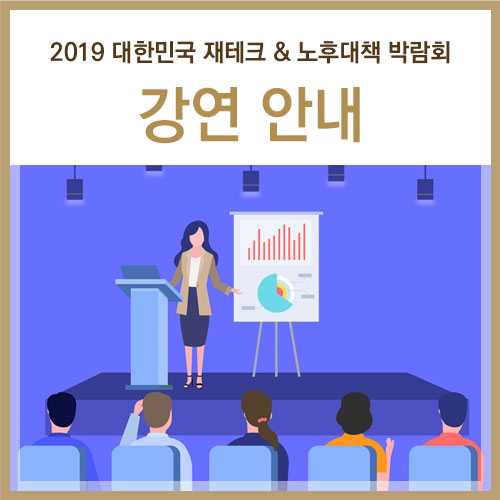 2019 대한민국 재테크 & 노후대책 박람회

강연 안내